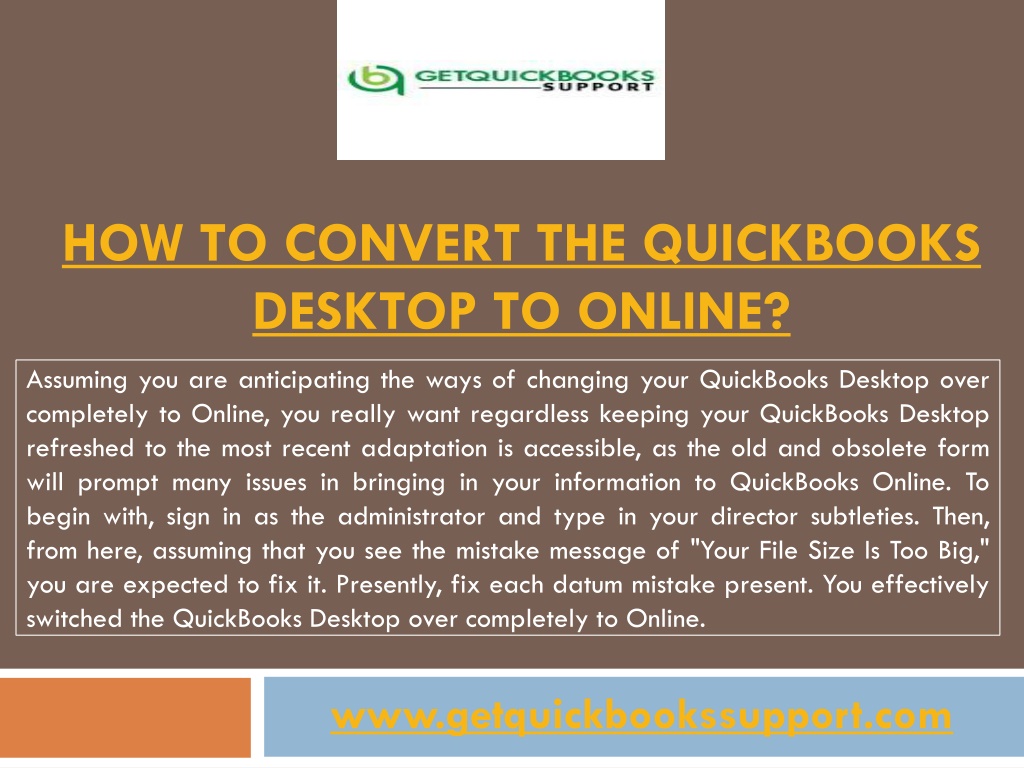 GETQUICKBOOKS SUPPORT

HOW TO CONVERT THE QUICKBOOKS DESKTOP TO ONLINE?

Assuming you are anticipating the ways of changing your QuickBooks Desktop over completely to Online, you really want regardless keeping your QuickBooks Desktop refreshed to the most recent adaptation is accessible, as the old and obsolete form will prompt many issues in bringing in your information to QuickBooks Online. To begin with, sign in as the administrator and type in your director subtleties. Then, from here, assuming that you see the mistake message of "Your File Size Is Too Big," you are expected to fix it. Presently, fix each datum mistake present. You effectively switched the QuickBooks Desktop over completely to Online.

www.getquickbookssupport.com